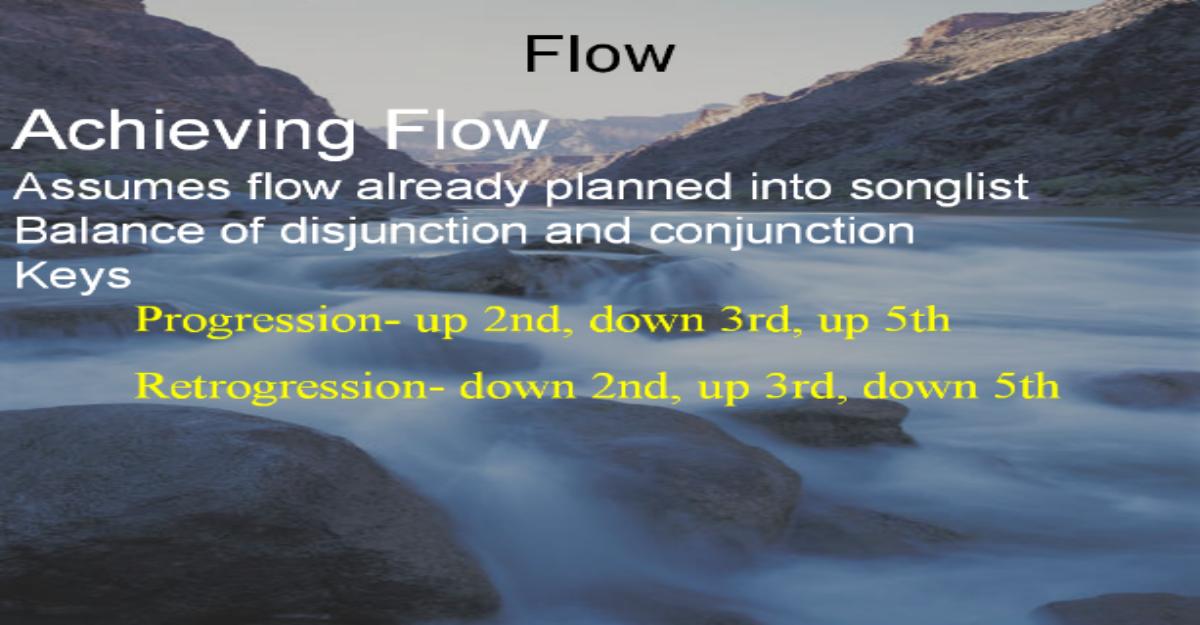 Flow

Achieving Flow

Assumes flow already planned into songlist

Balance of disjunction and conjunction

Keys

Progression- up 2nd, down 3rd, up 5th

Retrogression- down 2nd, up 3rd, down 5th